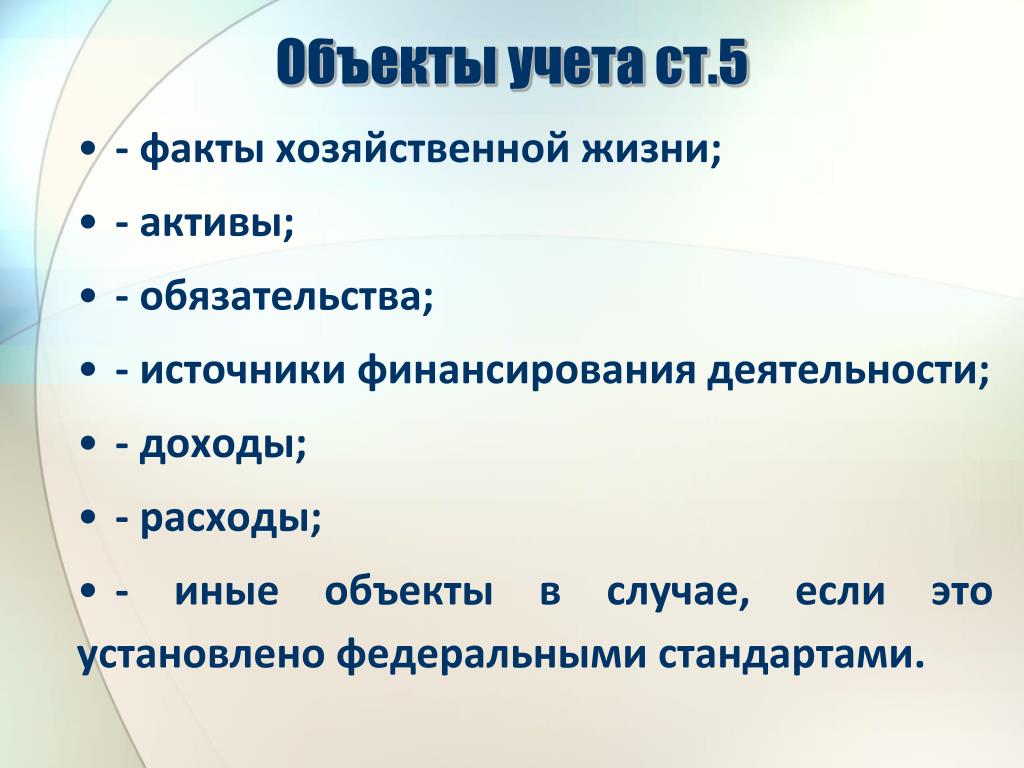 Объекты учета ст.5

• - факты хозяйственной жизни;
• - активы;
• - обязательства;
• - источники финансирования деятельности;
• - доходы;
• - расходы;
• - иные объекты в случае, если это установлено федеральными стандартами.